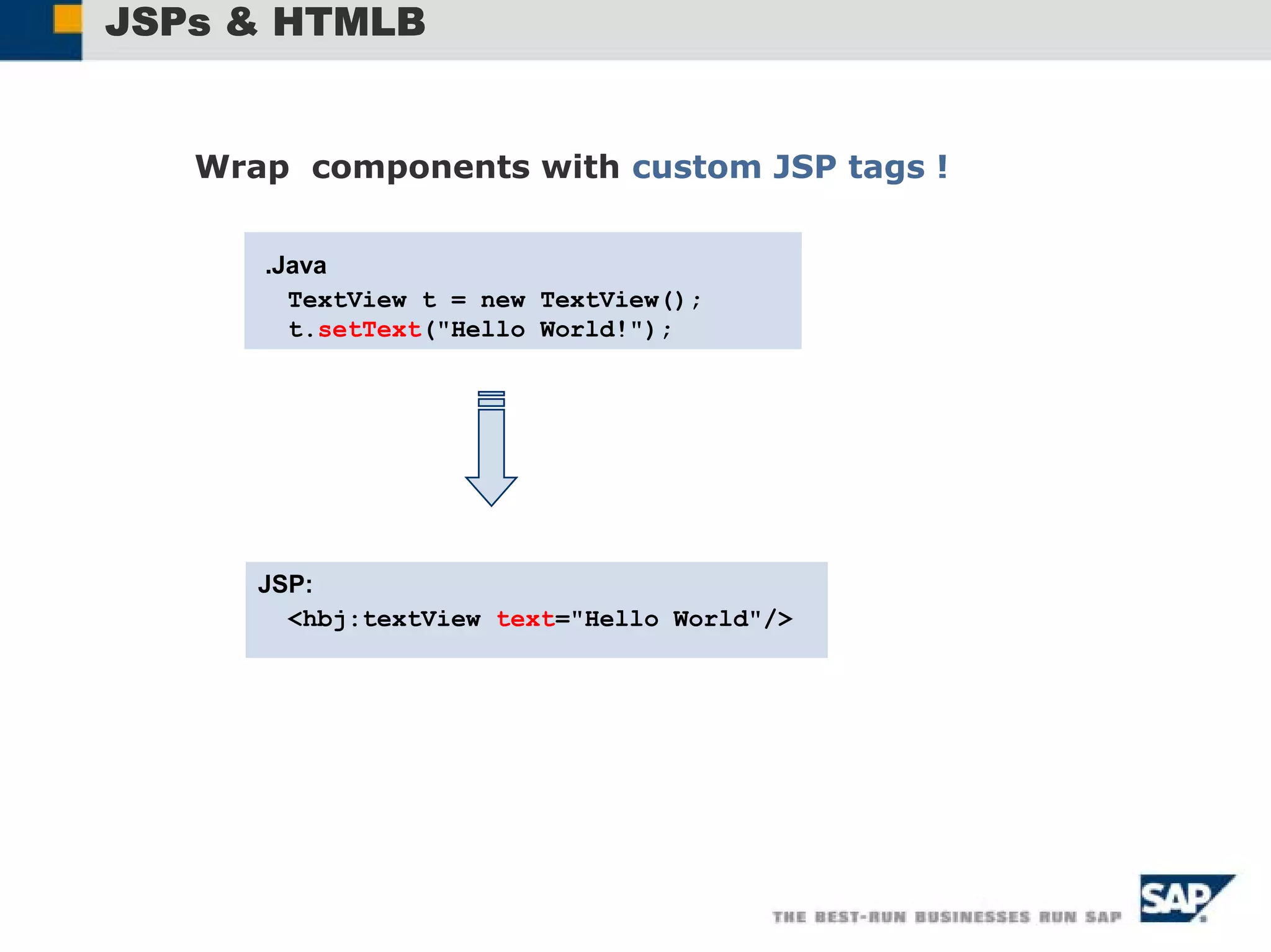 JSPs & HTMLB

Wrap components with custom JSP tags !

.Java
TextView t = new TextView();
t.setText("Hello World!");

JSP:
<hbj:textView text="Hello World"/>

THE BEST-RUN BUSINESSES RUN SAP

SAP